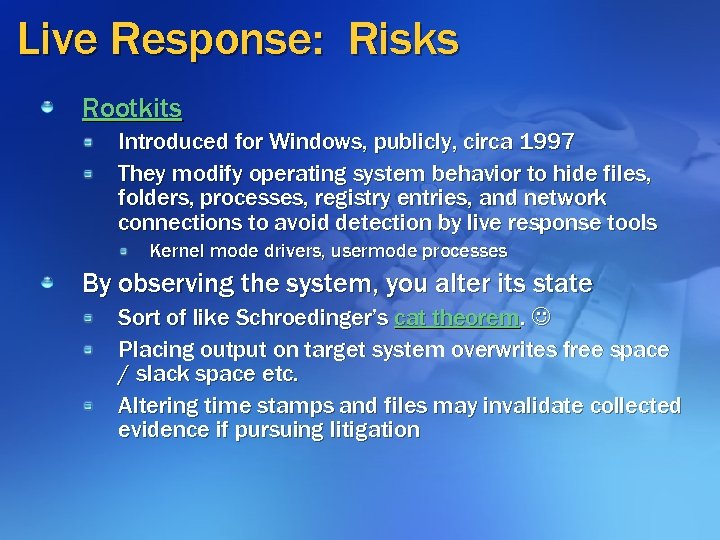 Live Response: Risks

Rootkits

Introduced for Windows, publicly, circa 1997

They modify operating system behavior to hide files, folders, processes, registry entries, and network connections to avoid detection by live response tools

Kernel mode drivers, usermode processes

By observing the system, you alter its state

Sort of like Schroedinger's cat theorem. ☺

Placing output on target system overwrites free space / slack space etc.

Altering time stamps and files may invalidate collected evidence if pursuing litigation